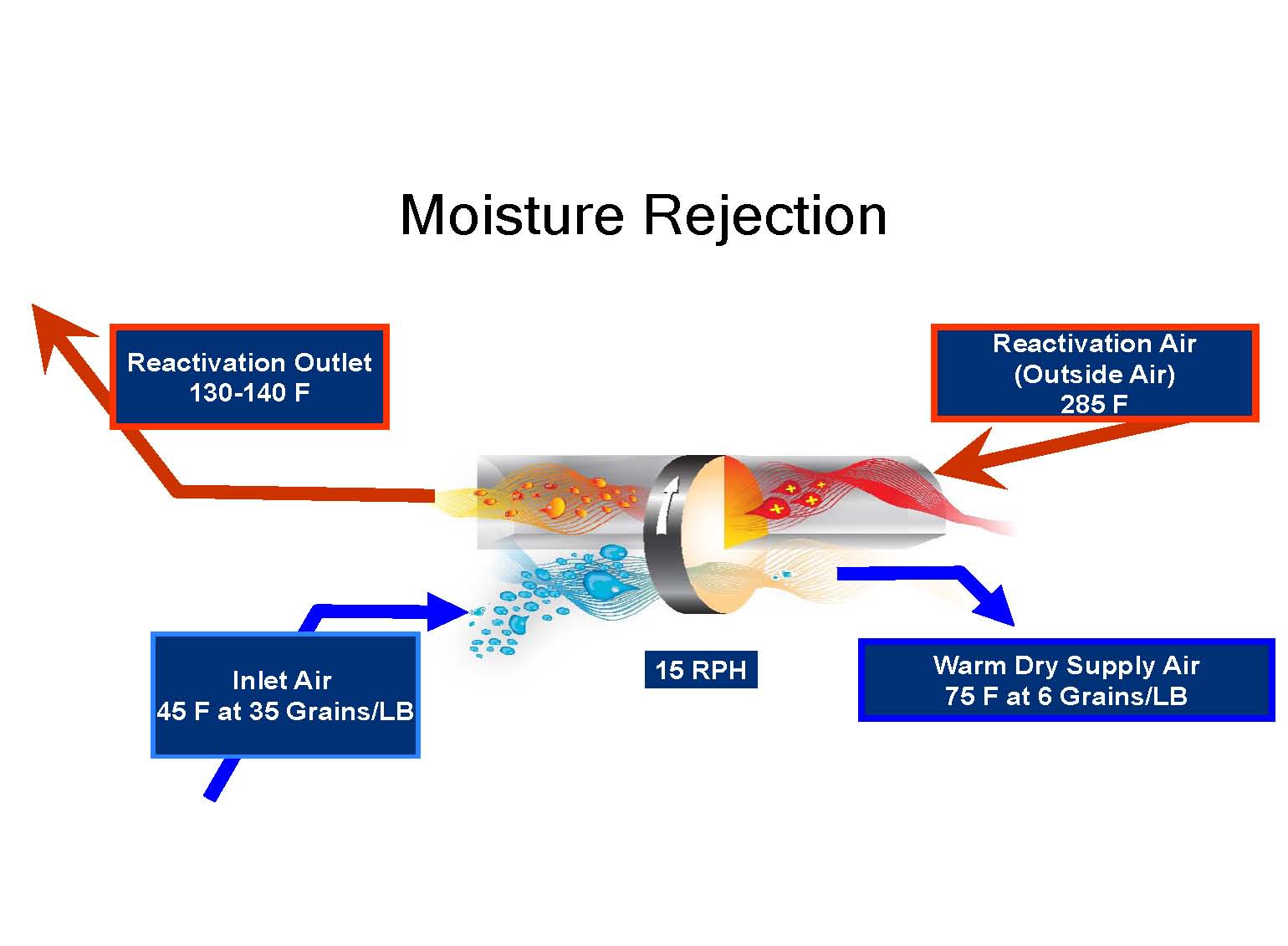 Moisture Rejection

Reactivation Outlet
130-140 F

Reactivation Air
(Outside Air)
285 F

Inlet Air
45 F at 35 Grains/LB

15 RPH

Warm Dry Supply Air
75 F at 6 Grains/LB